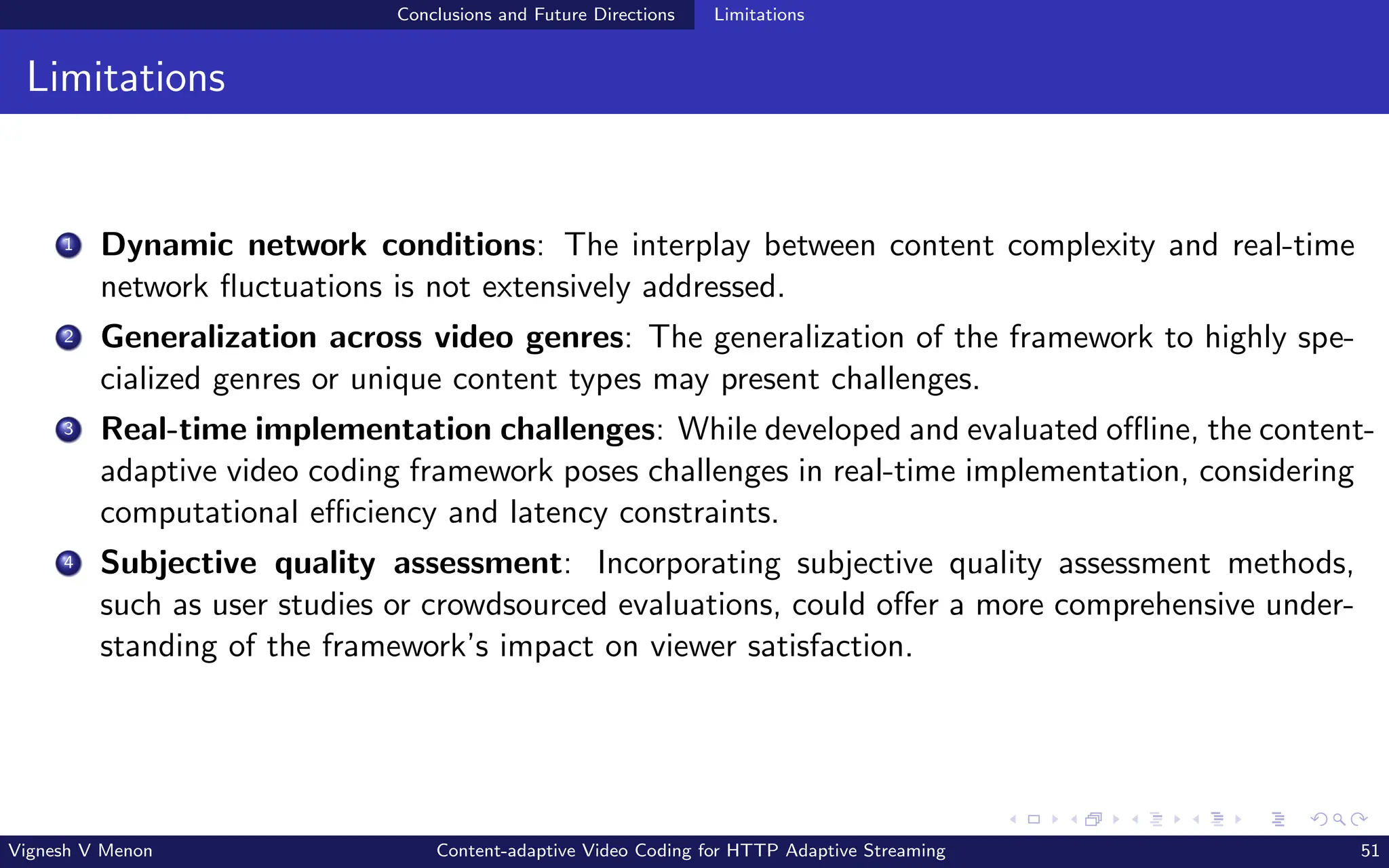 Conclusions and Future Directions Limitations

Limitations

1 **Dynamic network conditions**: The interplay between content complexity and real-time network fluctuations is not extensively addressed.

2 **Generalization across video genres**: The generalization of the framework to highly specialized genres or unique content types may present challenges.

3 **Real-time implementation challenges**: While developed and evaluated offline, the content-adaptive video coding framework poses challenges in real-time implementation, considering computational efficiency and latency constraints.

4 **Subjective quality assessment**: Incorporating subjective quality assessment methods, such as user studies or crowdsourced evaluations, could offer a more comprehensive understanding of the framework's impact on viewer satisfaction.

Vignesh V Menon Content-adaptive Video Coding for HTTP Adaptive Streaming 51